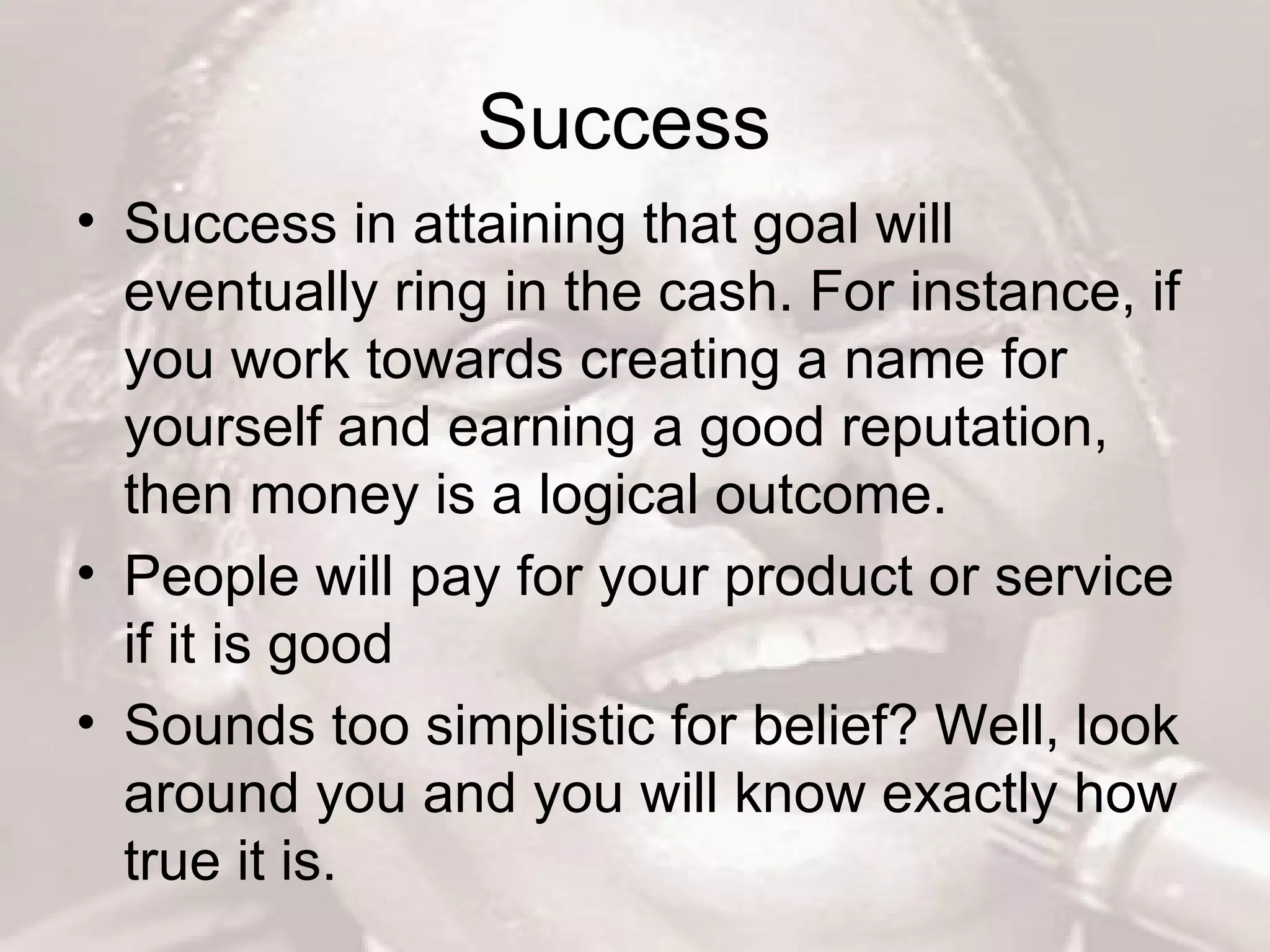 Success

• Success in attaining that goal will eventually ring in the cash. For instance, if you work towards creating a name for yourself and earning a good reputation, then money is a logical outcome.
• People will pay for your product or service if it is good
• Sounds too simplistic for belief? Well, look around you and you will know exactly how true it is.